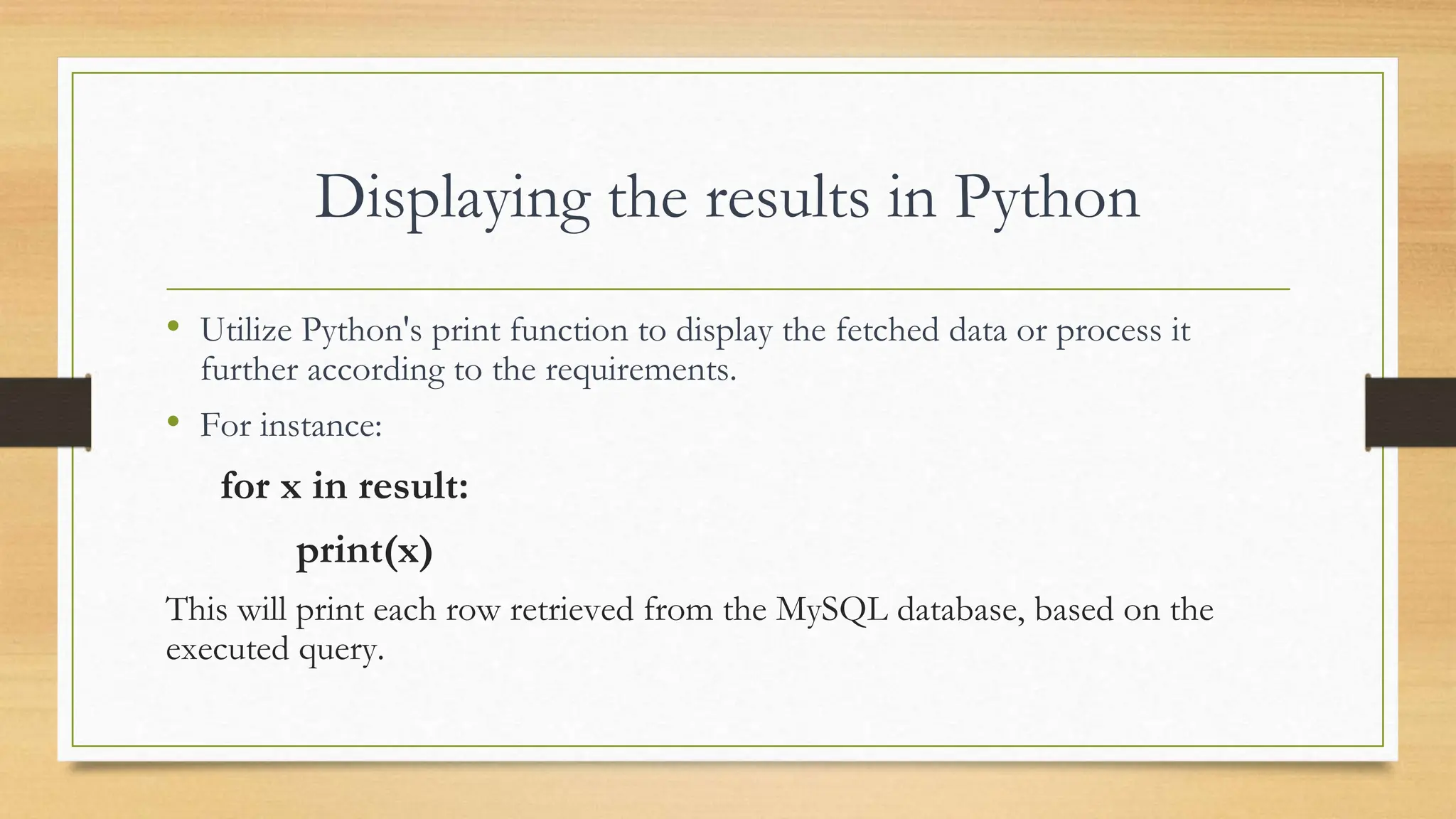 Displaying the results in Python

• Utilize Python's print function to display the fetched data or process it further according to the requirements.

• For instance:

for x in result:

print(x)

This will print each row retrieved from the MySQL database, based on the executed query.